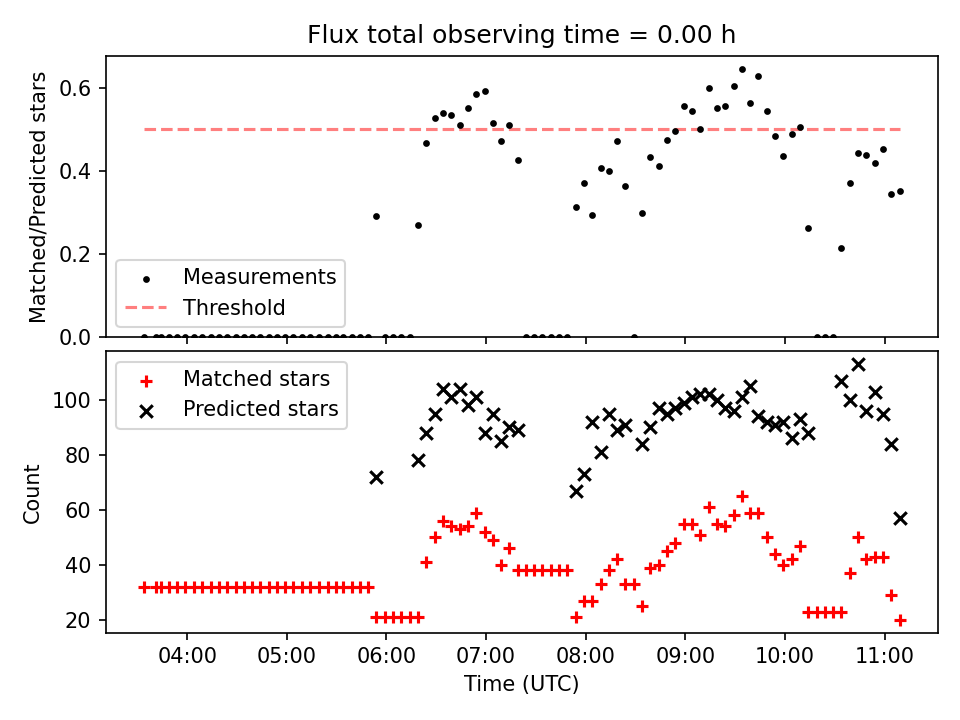 Flux total observing time = 0.00 h

Matched/Predicted stars

0.6
0.4
0.2
0.0

Measurements
Threshold

Matched stars
Predicted stars

Count

100
80
60
40
20

04:00
05:00
06:00
07:00
08:00
09:00
10:00
11:00

Time (UTC)